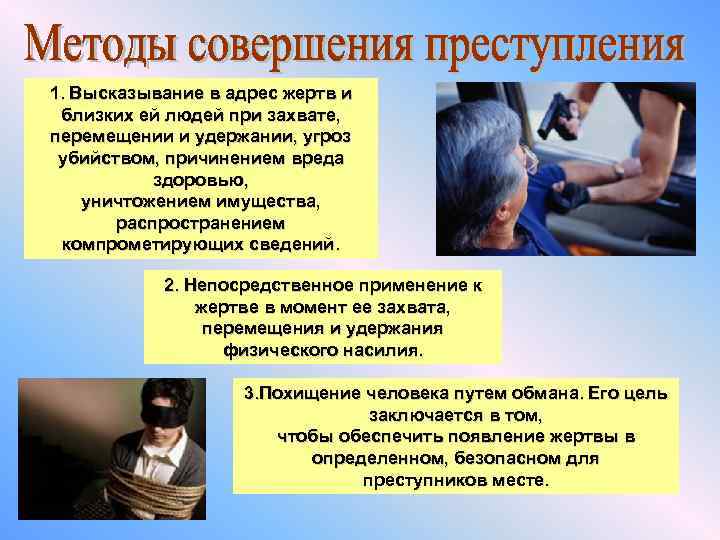 Методы совершения преступления

1. Высказывание в адрес жертв и близких ей людей при захвате, перемещении и удержании, угроз убийством, причинением вреда здоровью, уничтожением имущества, распространением компрометирующих сведений.

2. Непосредственное применение к жертве в момент ее захвата, перемещения и удержания физического насилия.

3.Похищение человека путем обмана. Его цель заключается в том, чтобы обеспечить появление жертвы в определенном, безопасном для преступников месте.